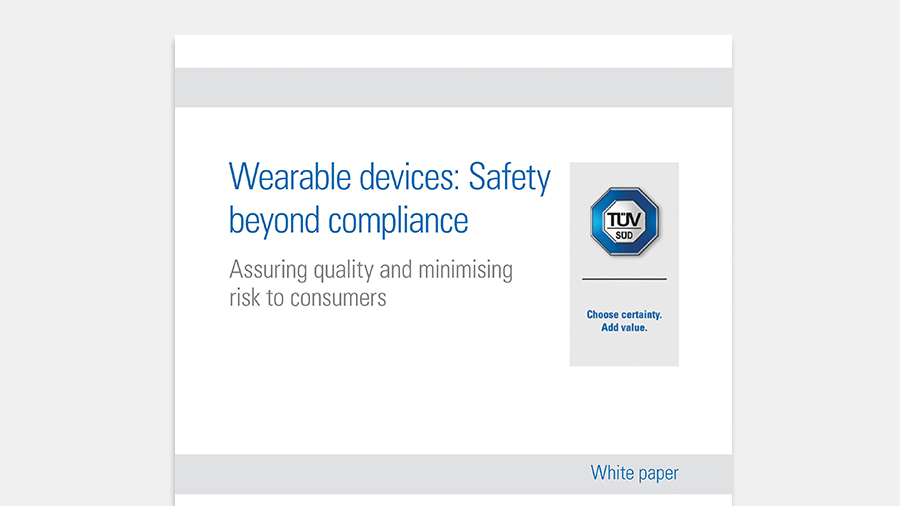 Wearable devices: Safety beyond compliance

Assuring quality and minimising risk to consumers

TÜV SÜD

Choose certainty.
Add value.

White paper